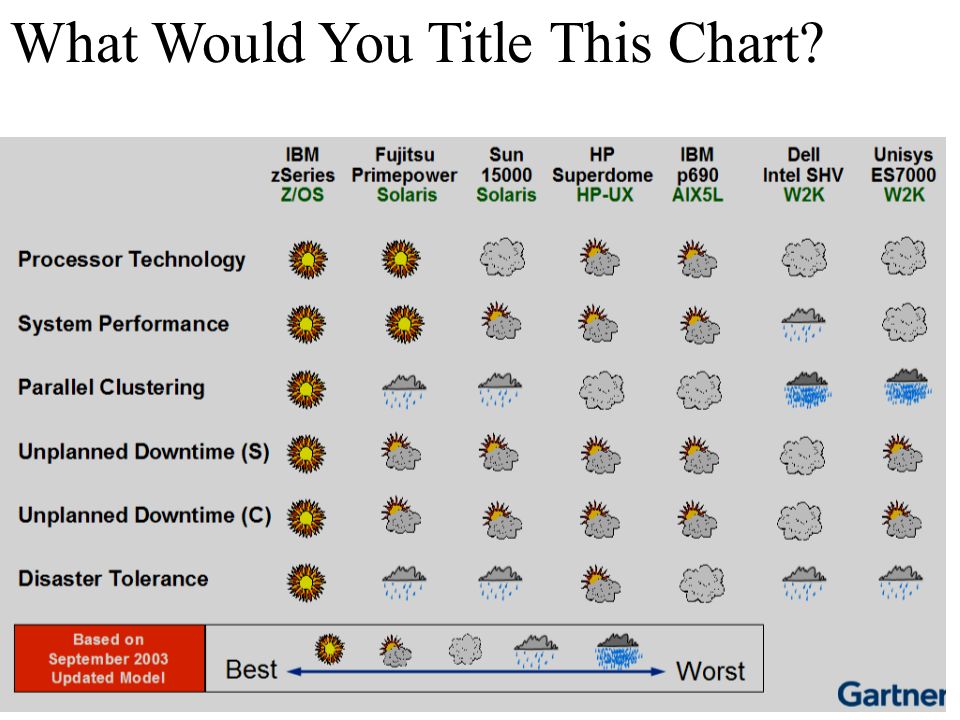 What Would You Title This Chart?

| | IBM zSeries Z/OS | Fujitsu Primepower Solaris | Sun 15000 Solaris | HP Superdome HP-UX | IBM p690 AIX5L | Dell Intel SHV W2K | Unisys ES7000 W2K |
|---|---|---|---|---|---|---|---|
| Processor Technology | | | | | | | |
| System Performance | | | | | | | |
| Parallel Clustering | | | | | | | |
| Unplanned Downtime (S) | | | | | | | |
| Unplanned Downtime (C) | | | | | | | |
| Disaster Tolerance | | | | | | | |

Based on September 2003 Updated Model

Best Worst

Gartner